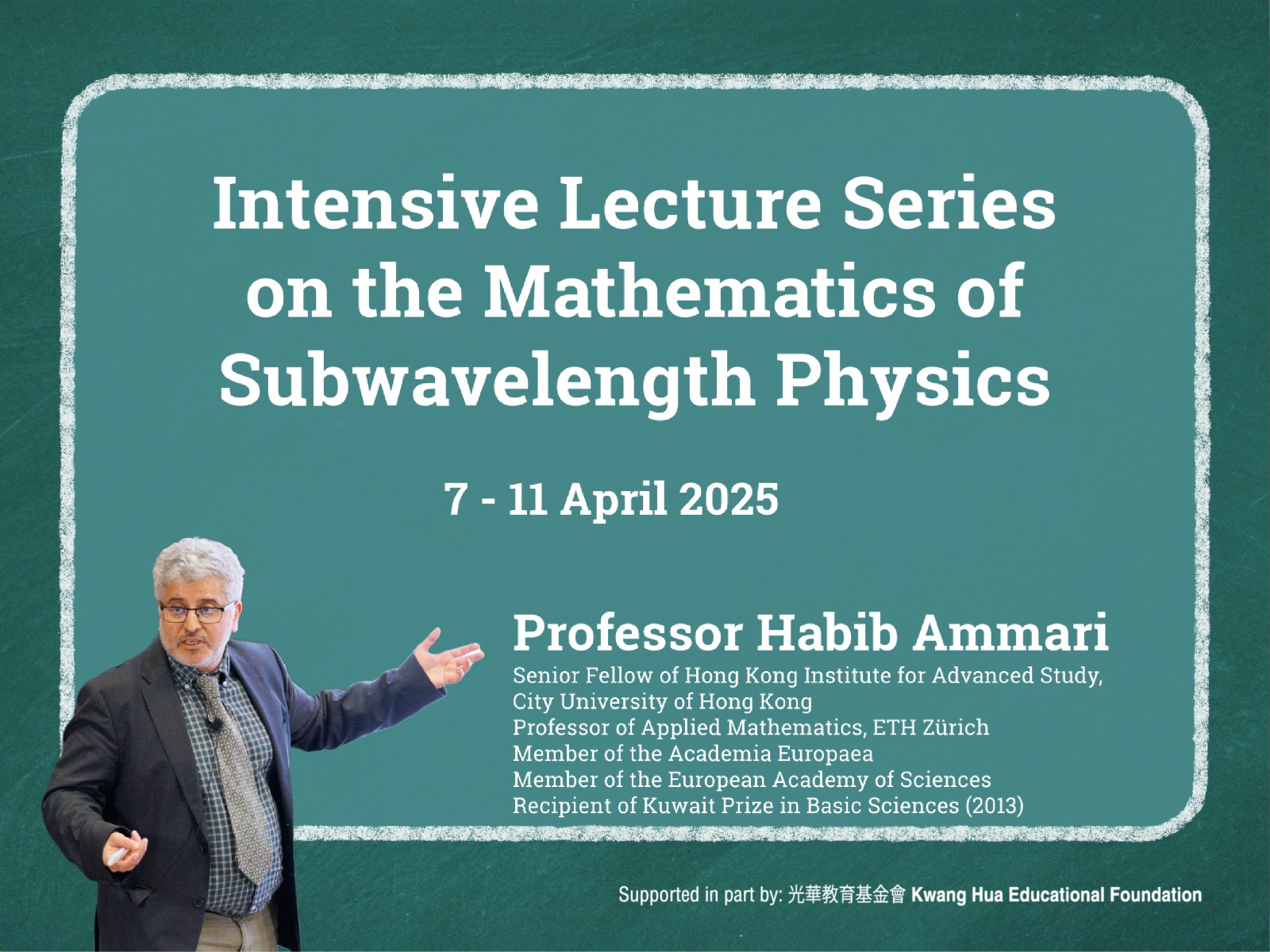 Intensive Lecture Series on the Mathematics of Subwavelength Physics

7 - 11 April 2025

Professor Habib Ammari
Senior Fellow of Hong Kong Institute for Advanced Study, City University of Hong Kong
Professor of Applied Mathematics, ETH Zürich
Member of the Academia Europaea
Member of the European Academy of Sciences
Recipient of Kuwait Prize in Basic Sciences (2013)

Supported in part by: 光華教育基金會 Kwang Hua Educational Foundation